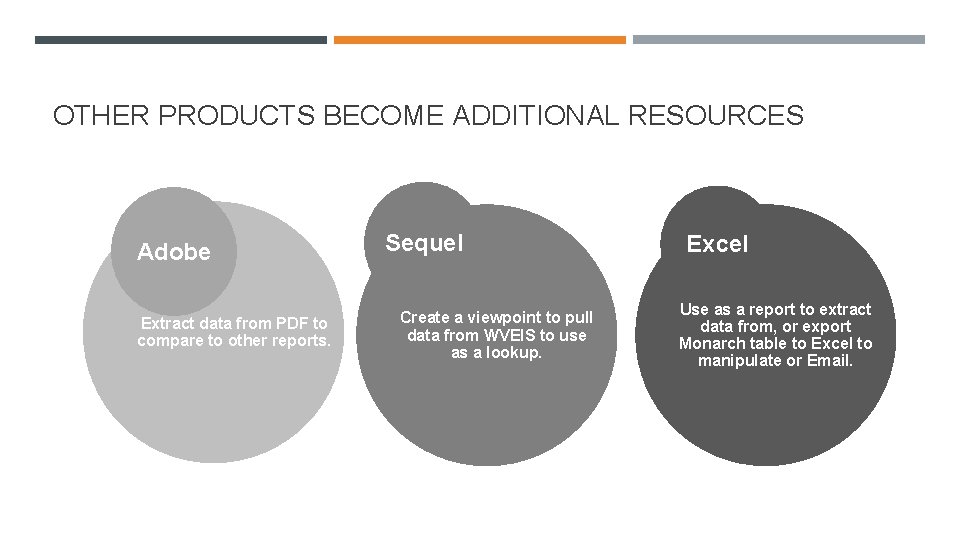 OTHER PRODUCTS BECOME ADDITIONAL RESOURCES

Adobe

Extract data from PDF to compare to other reports.

Sequel

Create a viewpoint to pull data from WVEIS to use as a lookup.

Excel

Use as a report to extract data from, or export Monarch table to Excel to manipulate or Email.